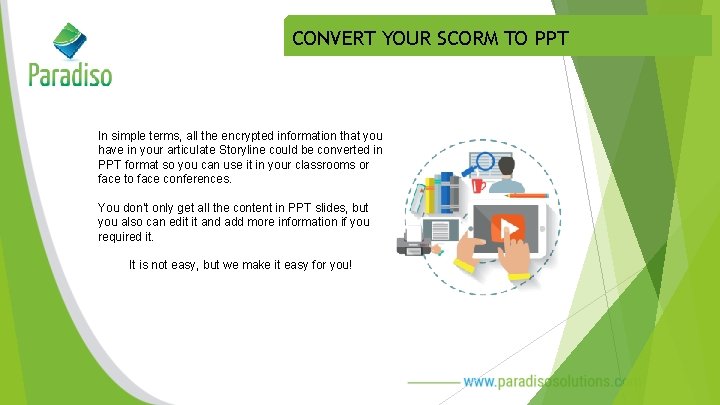 Paradiso

CONVERT YOUR SCORM TO PPT

In simple terms, all the encrypted information that you have in your articulate Storyline could be converted in PPT format so you can use it in your classrooms or face to face conferences.

You don't only get all the content in PPT slides, but you also can edit it and add more information if you required it.

It is not easy, but we make it easy for you!

www.paradisosolutions.com